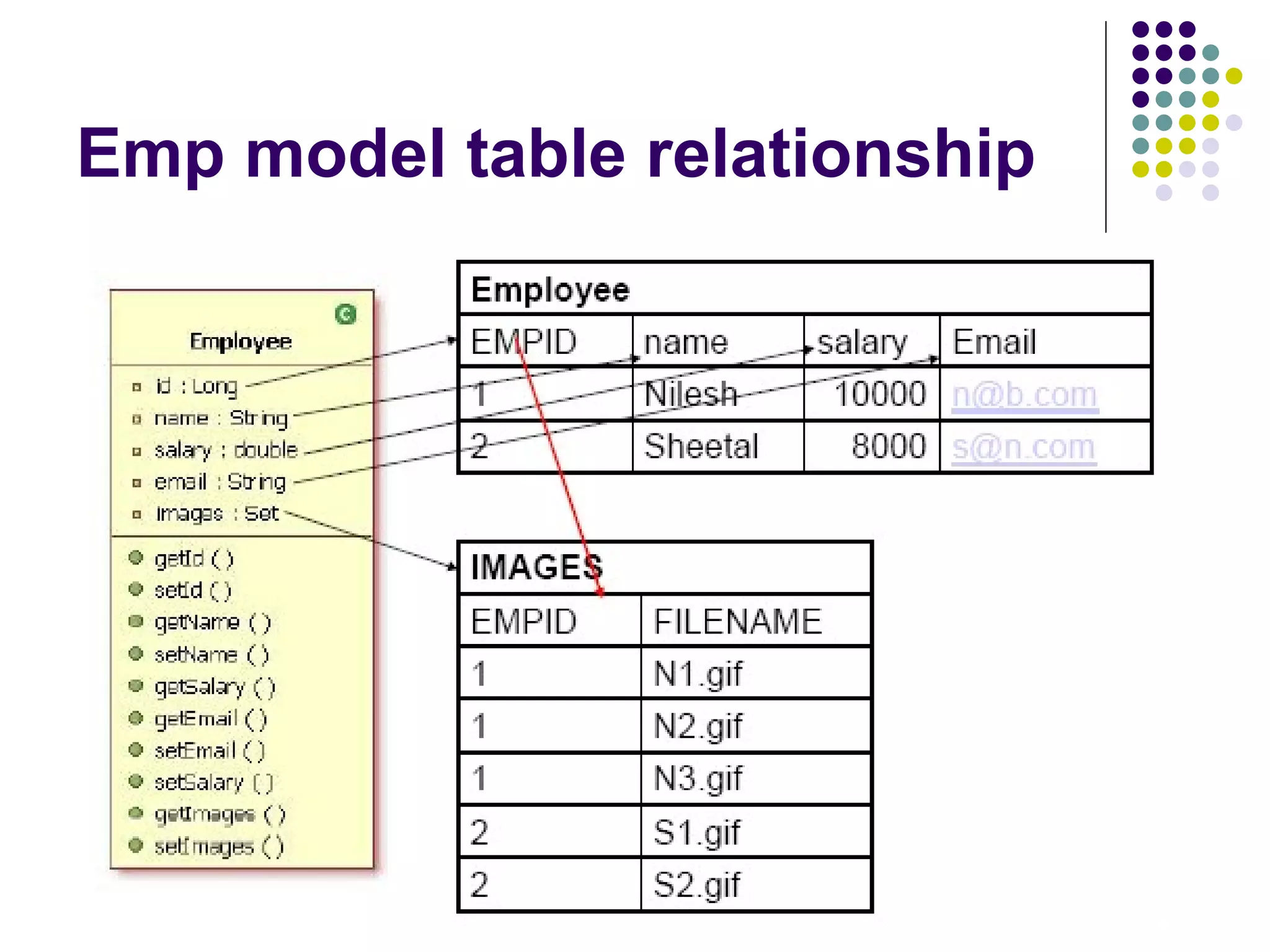 Emp model table relationship

Employee

id : Long
name : String
salary : double
email : String
images : Set

getId ( )
setId ( )
getName ( )
setName ( )
getSalary ( )
getEmail ( )
setEmail ( )
setSalary ( )
getImages ( )
setImages ( )

Employee

| EMPID | name | salary | Email |
|---|---|---|---|
| 1 | Nilesh | 10000 | n@b.com |
| 2 | Sheetal | 8000 | s@n.com |

IMAGES

| EMPID | FILENAME |
|---|---|
| 1 | N1.gif |
| 1 | N2.gif |
| 1 | N3.gif |
| 2 | S1.gif |
| 2 | S2.gif |